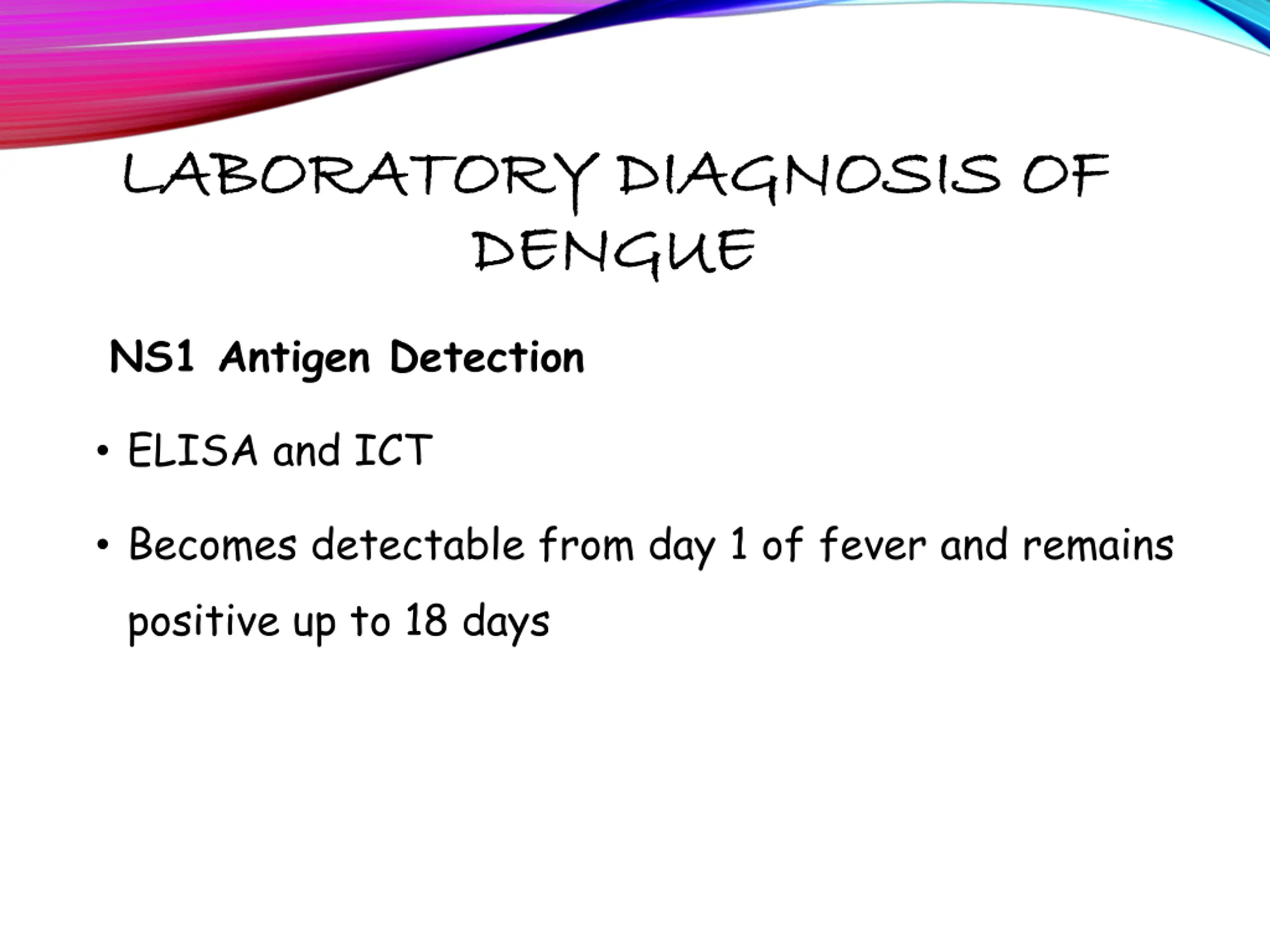 LABORATORY DIAGNOSIS OF DENGUE

NS1 Antigen Detection

• ELISA and ICT

• Becomes detectable from day 1 of fever and remains positive up to 18 days